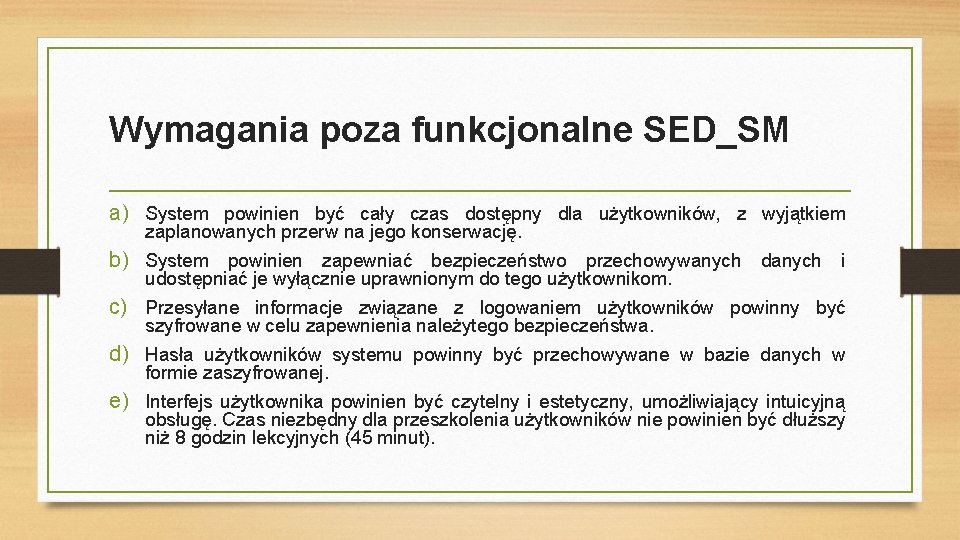 Wymagania poza funkcjonalne SED_SM

a) System powinien być cały czas dostępny dla użytkowników, z wyjątkiem zaplanowanych przerw na jego konserwację.

b) System powinien zapewniać bezpieczeństwo przechowywanych danych i udostępniać je wyłącznie uprawnionym do tego użytkownikom.

c) Przesyłane informacje związane z logowaniem użytkowników powinny być szyfrowane w celu zapewnienia należytego bezpieczeństwa.

d) Hasła użytkowników systemu powinny być przechowywane w bazie danych w formie zaszyfrowanej.

e) Interfejs użytkownika powinien być czytelny i estetyczny, umożliwiający intuicyjną obsługę. Czas niezbędny dla przeszkolenia użytkowników nie powinien być dłuższy niż 8 godzin lekcyjnych (45 minut).